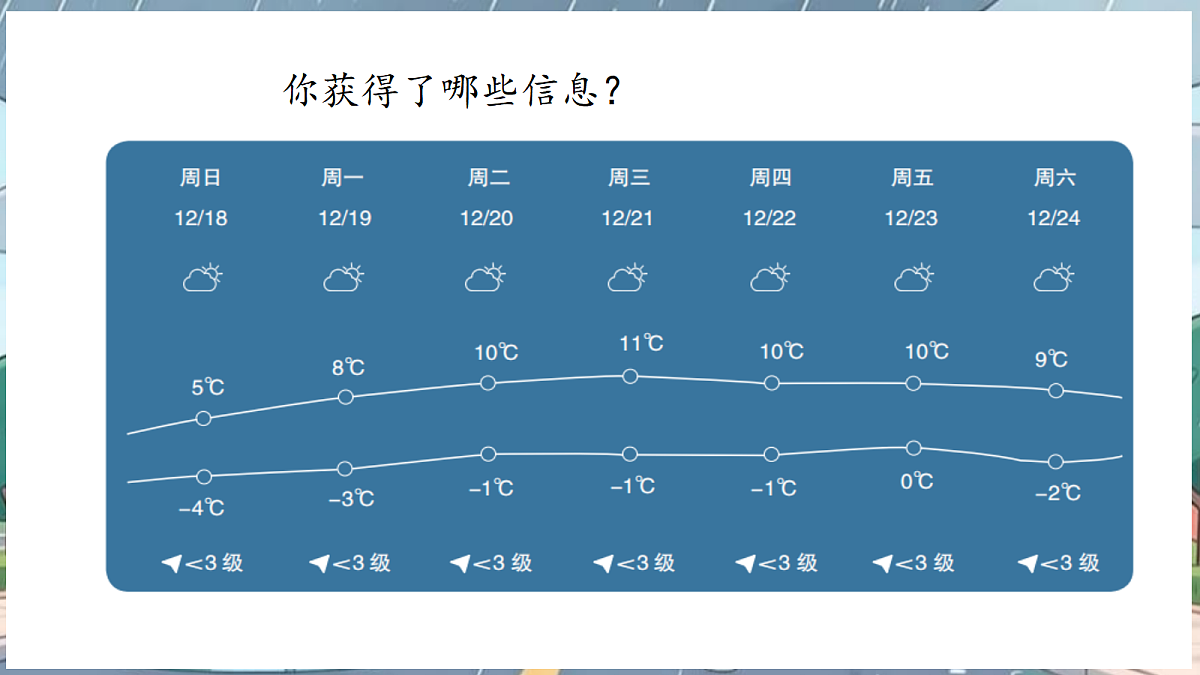 你获得了哪些信息？

| 周日 | 周一 | 周二 | 周三 | 周四 | 周五 | 周六 |
|---|---|---|---|---|---|---|
| 12/18 | 12/19 | 12/20 | 12/21 | 12/22 | 12/23 | 12/24 |
| 5℃ | 8℃ | 10℃ | 11℃ | 10℃ | 10℃ | 9℃ |
| −4℃ | −3℃ | −1℃ | −1℃ | −1℃ | 0℃ | −2℃ |
| <3 级 | <3 级 | <3 级 | <3 级 | <3 级 | <3 级 | <3 级 |